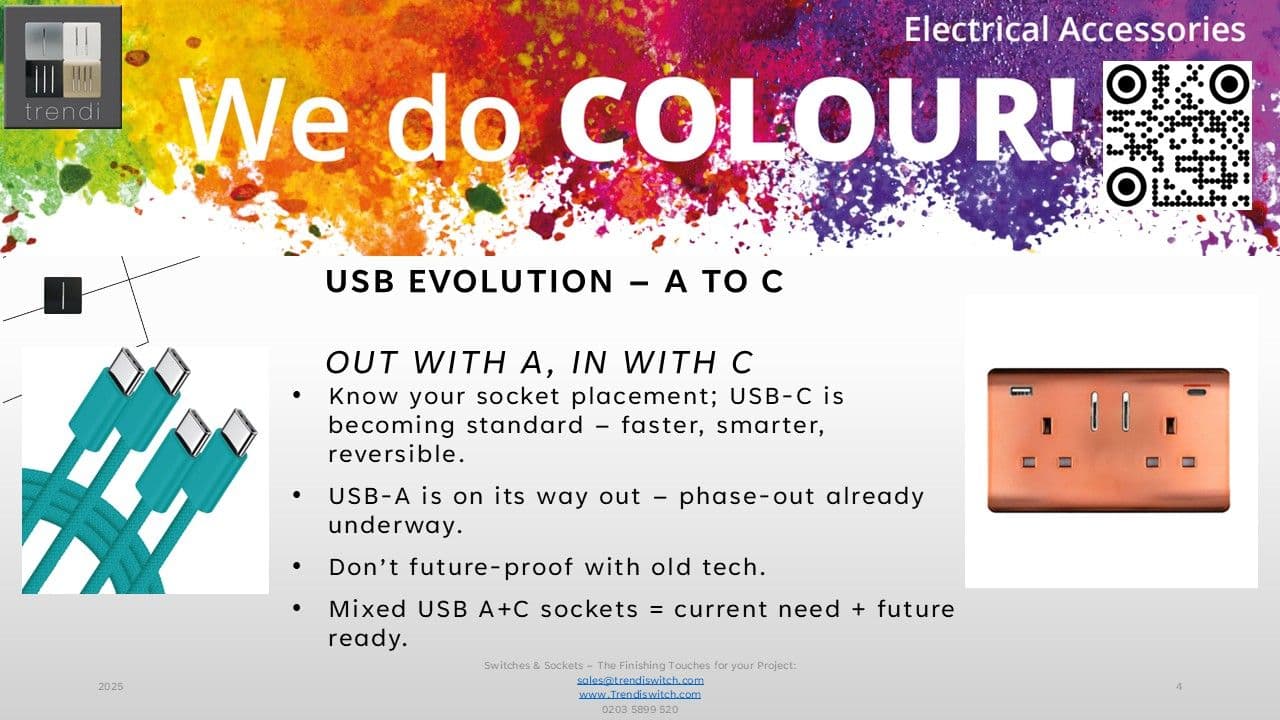 trendi

Electrical Accessories

We do COLOUR!

USB EVOLUTION – A TO C

OUT WITH A, IN WITH C

• Know your socket placement; USB-C is becoming standard – faster, smarter, reversible.

• USB-A is on its way out – phase-out already underway.

• Don't future-proof with old tech.

• Mixed USB A+C sockets = current need + future ready.

2025

Switches & Sockets – The Finishing Touches for your Project:
sales@trendiswitch.com
www.Trendiswitch.com
0203 5899 520

4